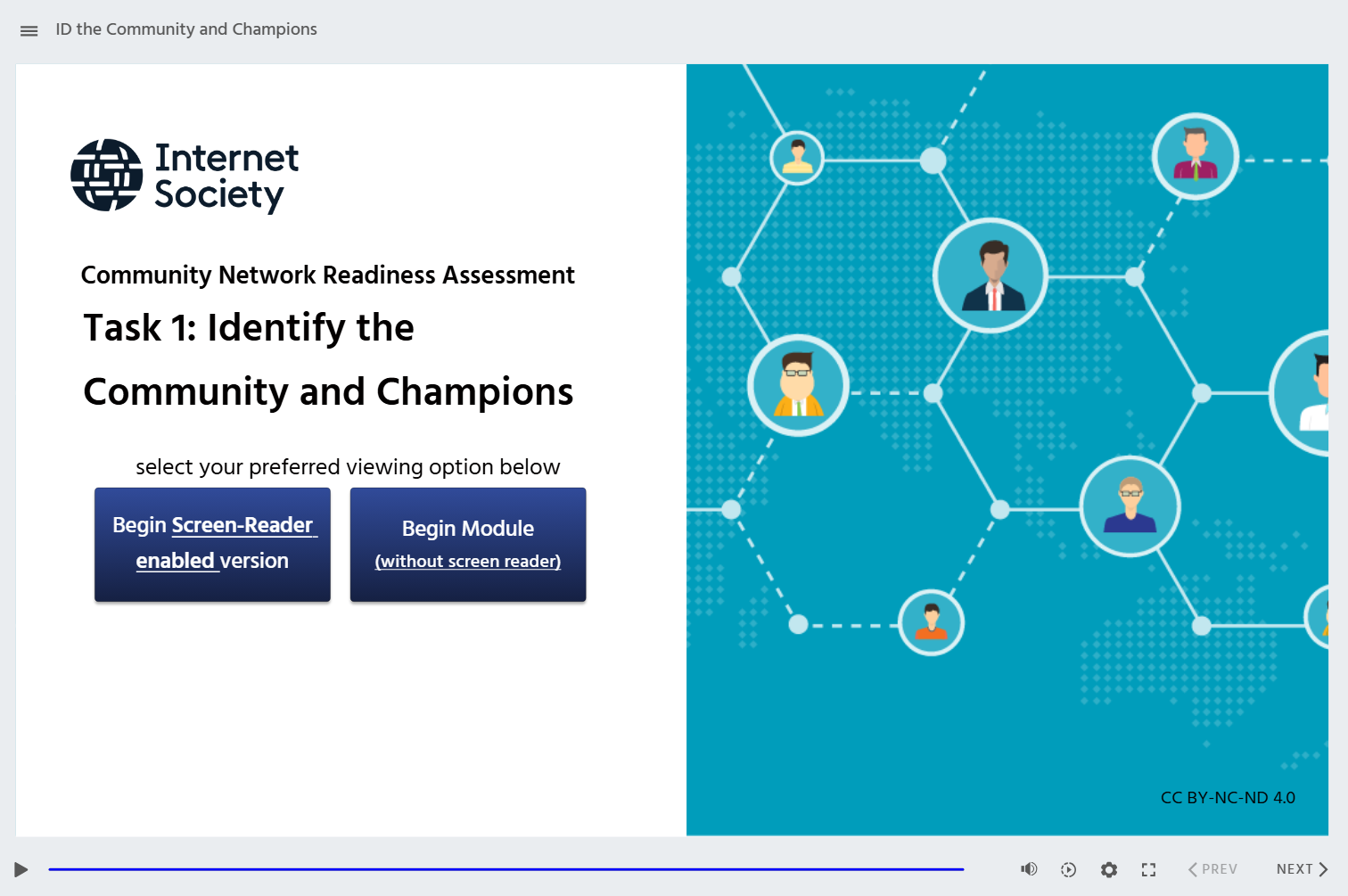 ID the Community and Champions

Internet Society

Community Network Readiness Assessment

Task 1: Identify the Community and Champions

select your preferred viewing option below

Begin Screen-Reader enabled version

Begin Module (without screen reader)

CC BY-NC-ND 4.0

PREV

NEXT